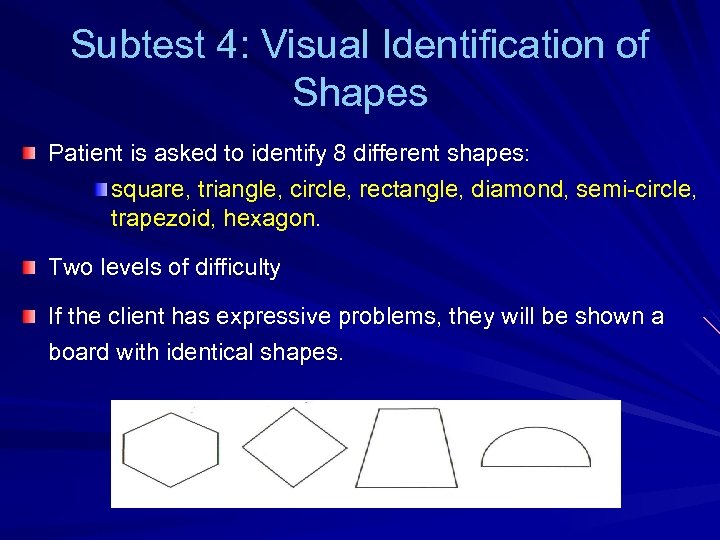 Subtest 4: Visual Identification of Shapes

Patient is asked to identify 8 different shapes:

square, triangle, circle, rectangle, diamond, semi-circle, trapezoid, hexagon.

Two levels of difficulty

If the client has expressive problems, they will be shown a board with identical shapes.